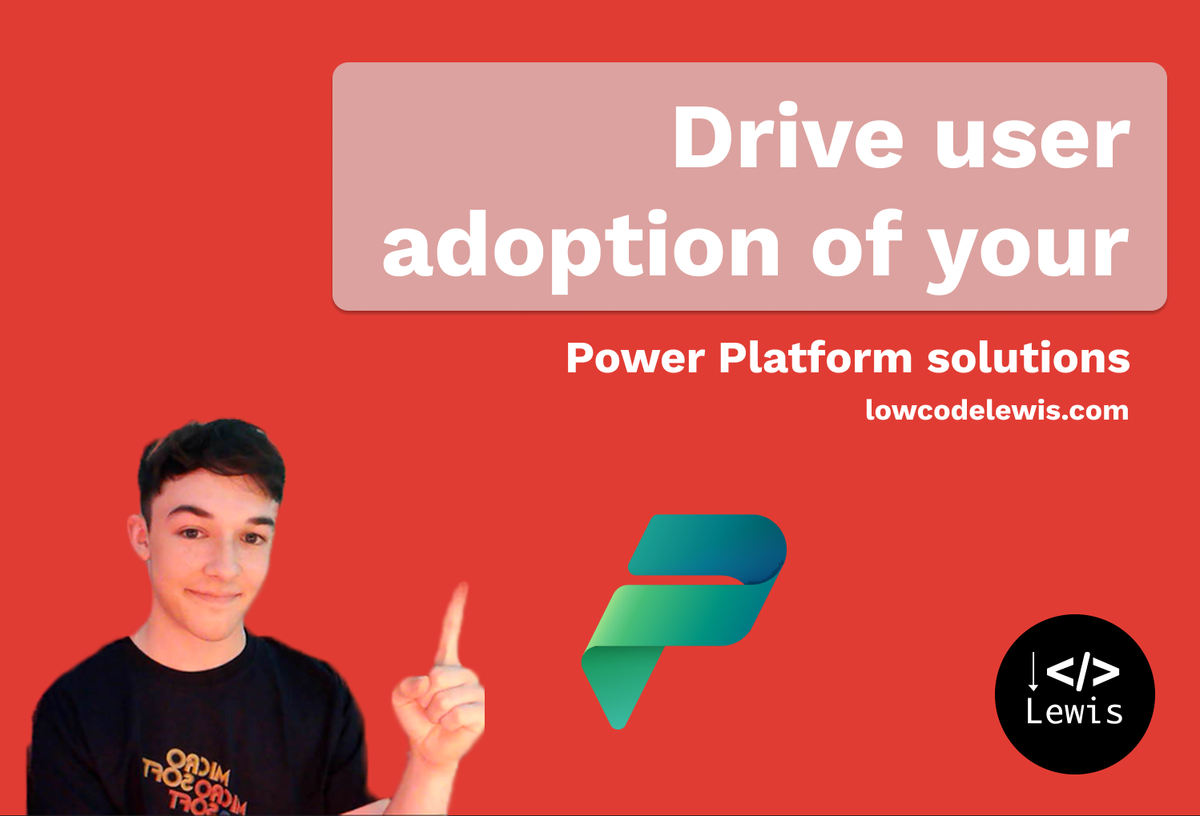 Drive user adoption of your

Power Platform solutions

lowcodelewis.com

MICRO SOFT MICRO SOFT

</>
Lewis